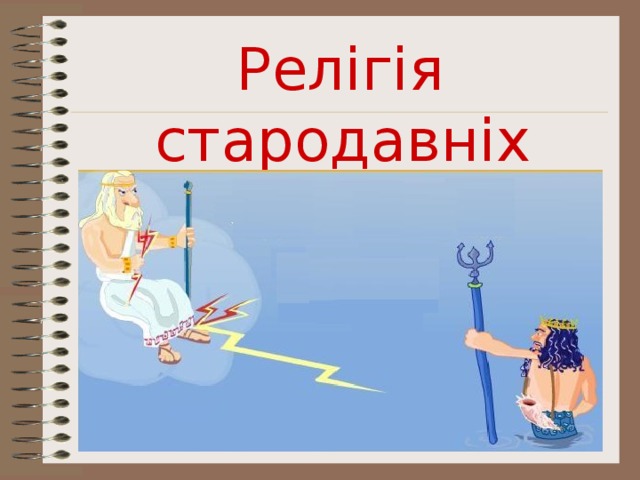 Релігія стародавніх